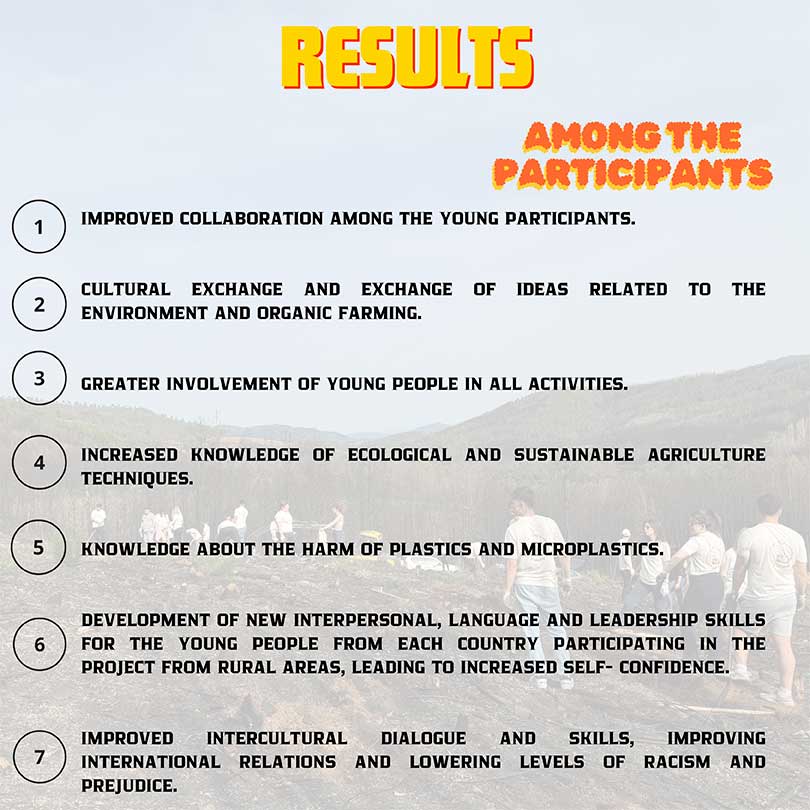 RESULTS

AMONG THE PARTICIPANTS

1 IMPROVED COLLABORATION AMONG THE YOUNG PARTICIPANTS.

2 CULTURAL EXCHANGE AND EXCHANGE OF IDEAS RELATED TO THE ENVIRONMENT AND ORGANIC FARMING.

3 GREATER INVOLVEMENT OF YOUNG PEOPLE IN ALL ACTIVITIES.

4 INCREASED KNOWLEDGE OF ECOLOGICAL AND SUSTAINABLE AGRICULTURE TECHNIQUES.

5 KNOWLEDGE ABOUT THE HARM OF PLASTICS AND MICROPLASTICS.

6 DEVELOPMENT OF NEW INTERPERSONAL, LANGUAGE AND LEADERSHIP SKILLS FOR THE YOUNG PEOPLE FROM EACH COUNTRY PARTICIPATING IN THE PROJECT FROM RURAL AREAS, LEADING TO INCREASED SELF- CONFIDENCE.

7 IMPROVED INTERCULTURAL DIALOGUE AND SKILLS, IMPROVING INTERNATIONAL RELATIONS AND LOWERING LEVELS OF RACISM AND PREJUDICE.